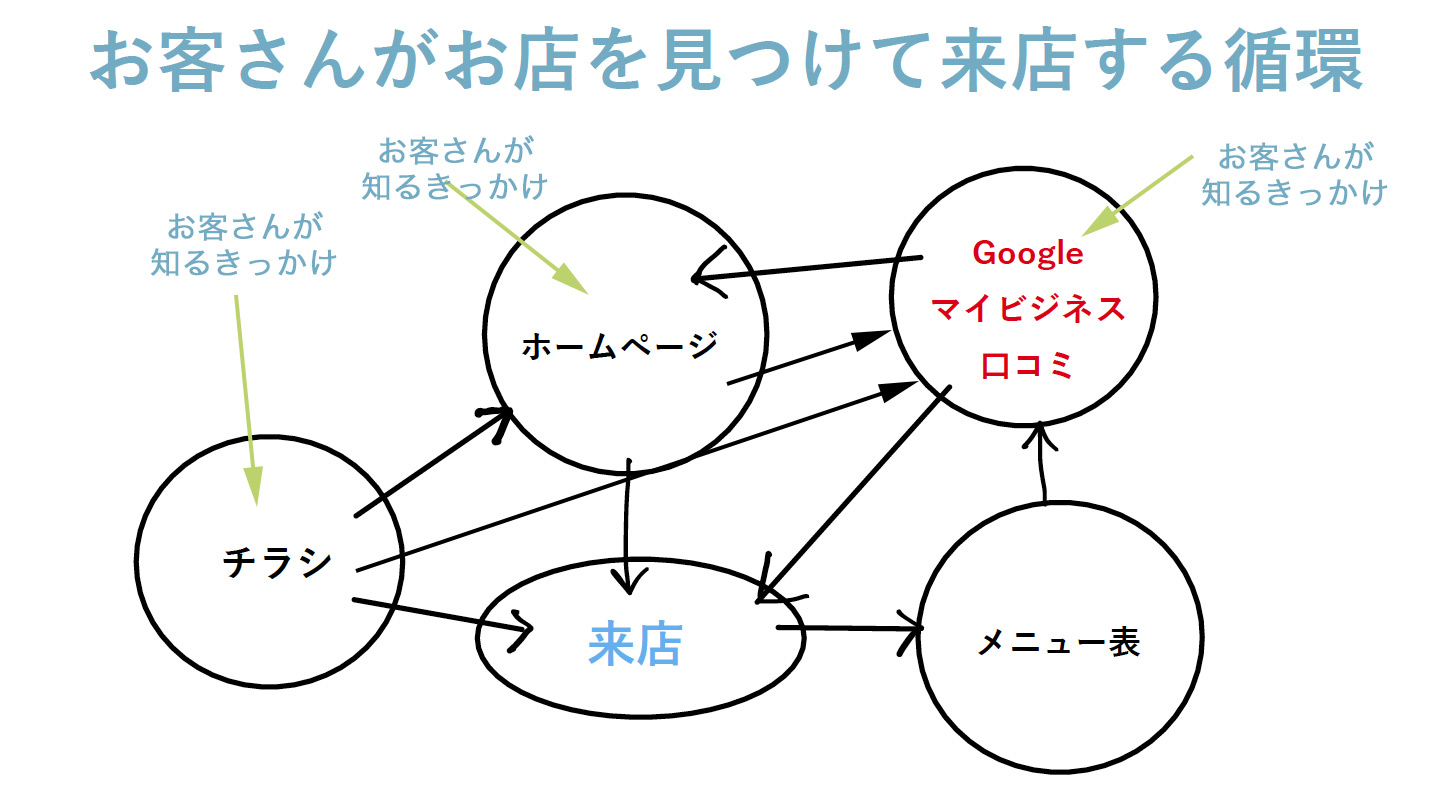 お客さんがお店を見つけて来店する循環

お客さんが
知るきっかけ

お客さんが
知るきっかけ

お客さんが
知るきっかけ

ホームページ

Google
マイビジネス
口コミ

チラシ

来店

メニュー表